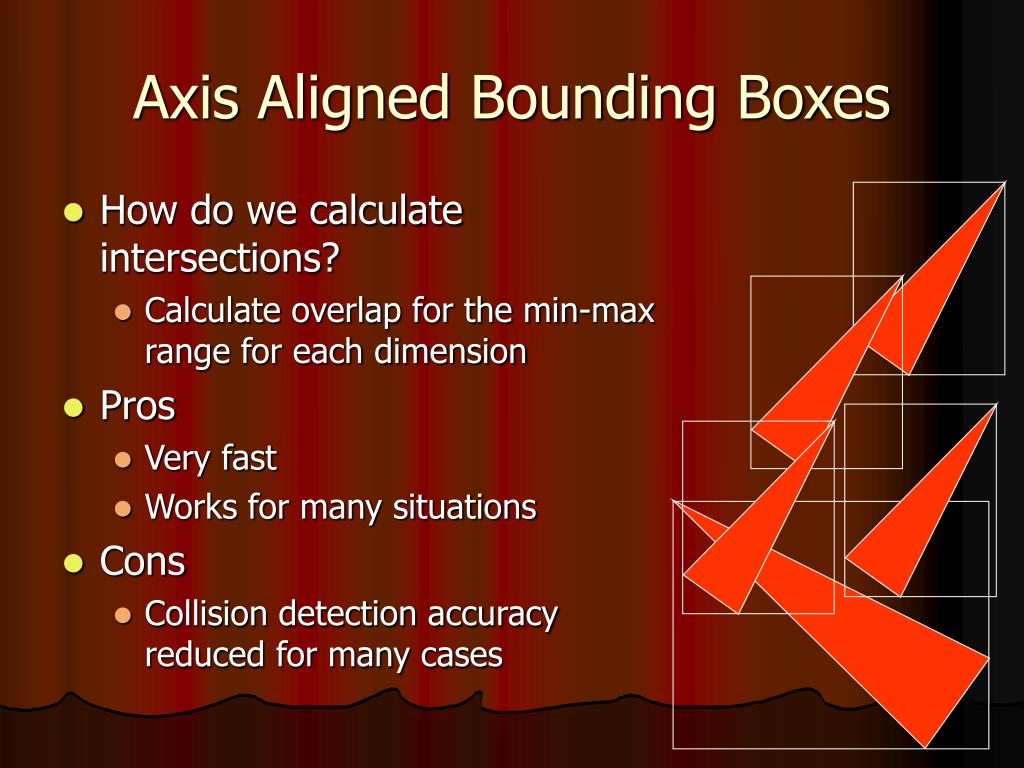 Axis Aligned Bounding Boxes

- How do we calculate intersections?
  - Calculate overlap for the min-max range for each dimension
- Pros
  - Very fast
  - Works for many situations
- Cons
  - Collision detection accuracy reduced for many cases